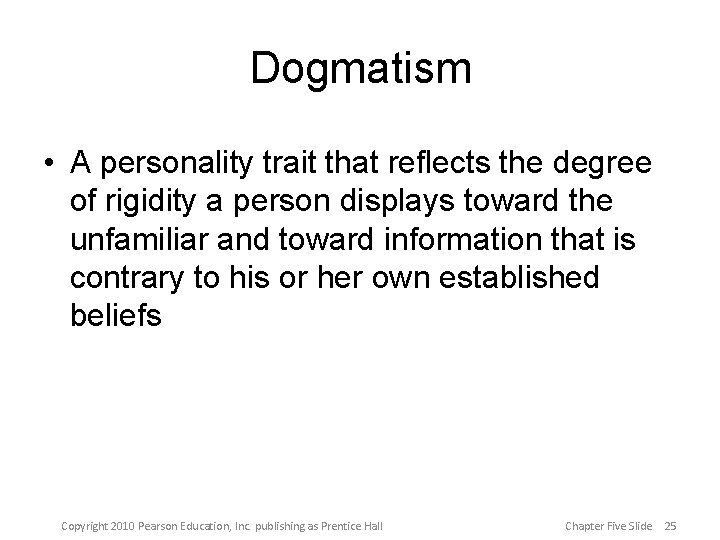 Dogmatism

• A personality trait that reflects the degree of rigidity a person displays toward the unfamiliar and toward information that is contrary to his or her own established beliefs

Copyright 2010 Pearson Education, Inc. publishing as Prentice Hall

Chapter Five Slide 25